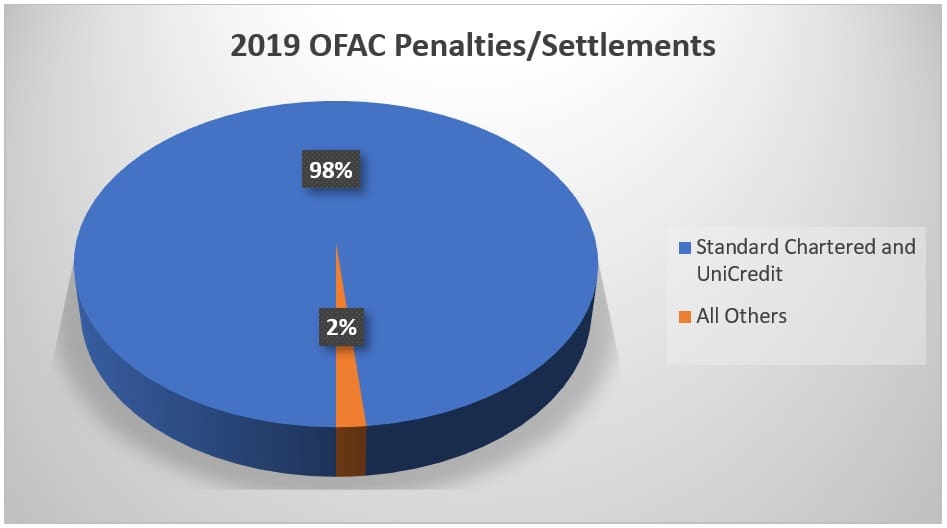 2019 OFAC Penalties/Settlements

98%

2%

Standard Chartered and UniCredit

All Others